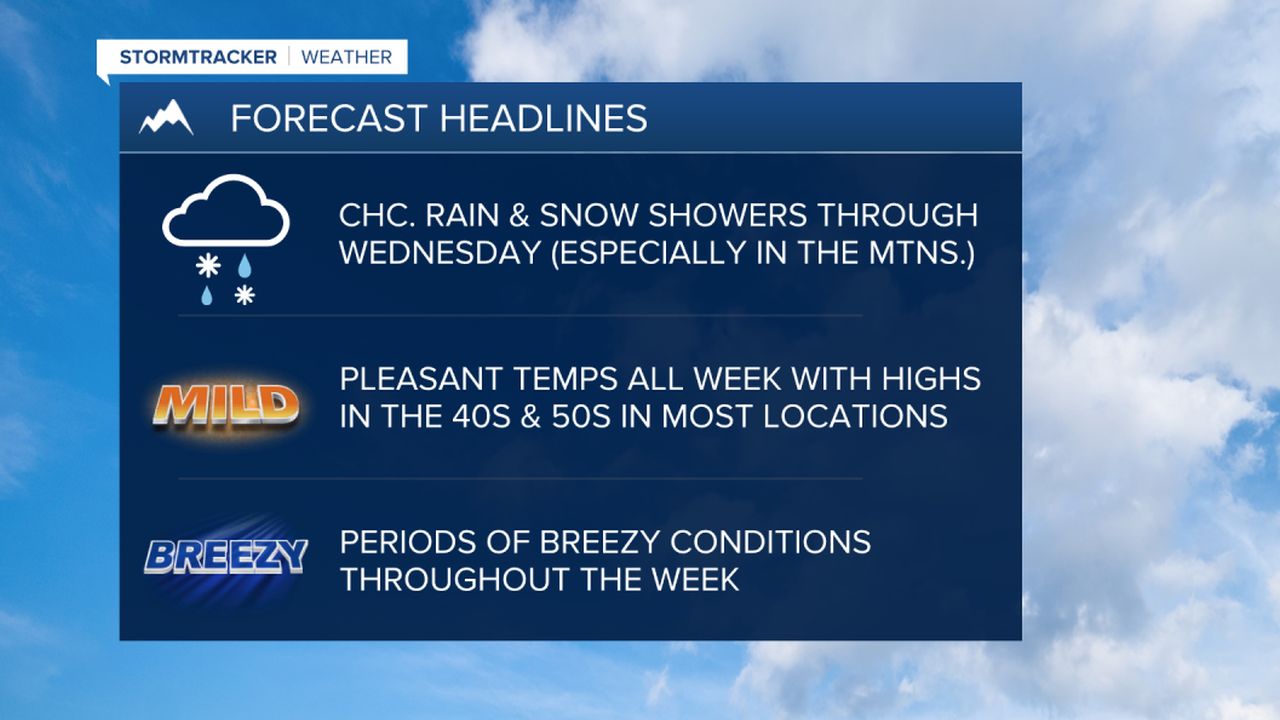 STORMTRACKER | WEATHER

FORECAST HEADLINES

CHC. RAIN & SNOW SHOWERS THROUGH WEDNESDAY (ESPECIALLY IN THE MTNS.)

MILD

PLEASANT TEMPS ALL WEEK WITH HIGHS IN THE 40S & 50S IN MOST LOCATIONS

BREEZY

PERIODS OF BREEZY CONDITIONS THROUGHOUT THE WEEK